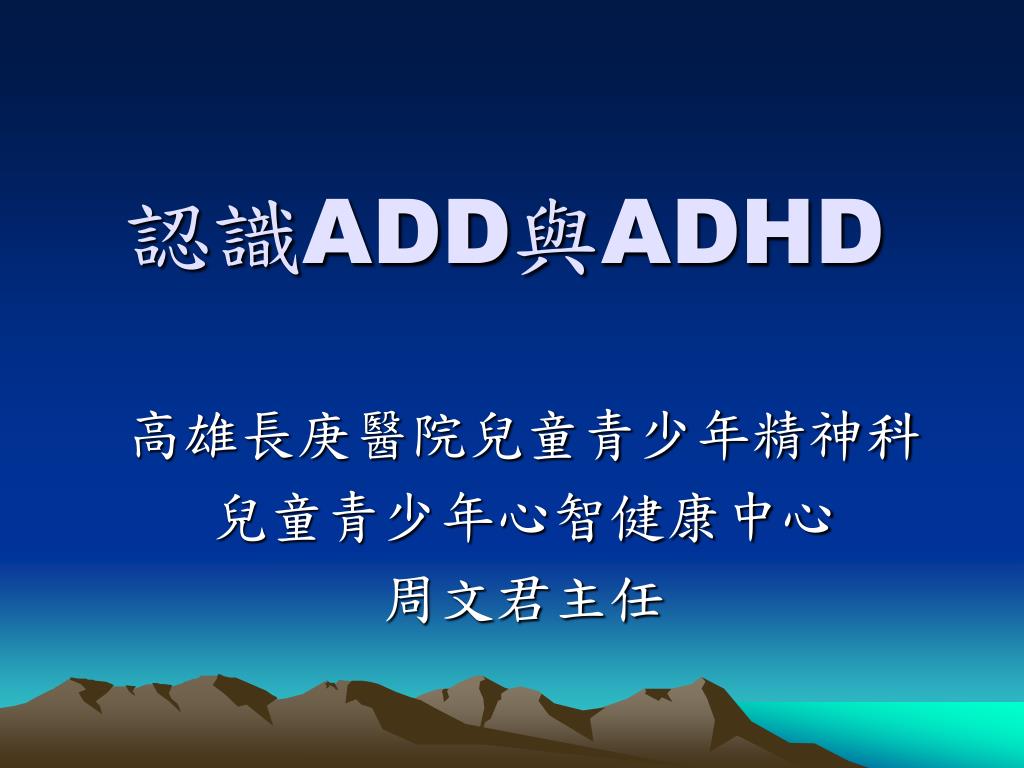 認識ADD與ADHD

高雄長庚醫院兒童青少年精神科
兒童青少年心智健康中心
周文君主任